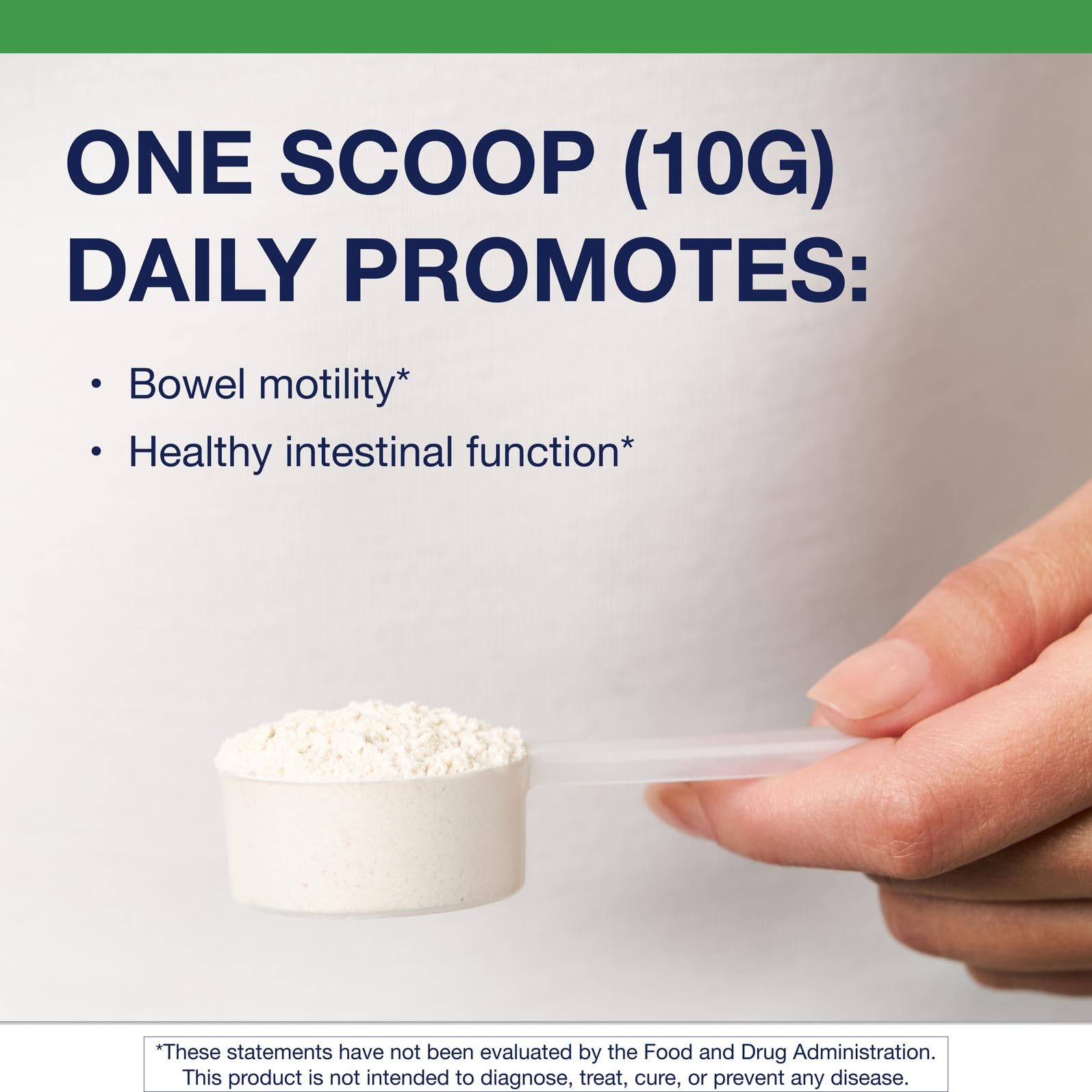 ONE SCOOP (10G) DAILY PROMOTES:

• Bowel motility*
• Healthy intestinal function*

*These statements have not been evaluated by the Food and Drug Administration. This product is not intended to diagnose, treat, cure, or prevent any disease.